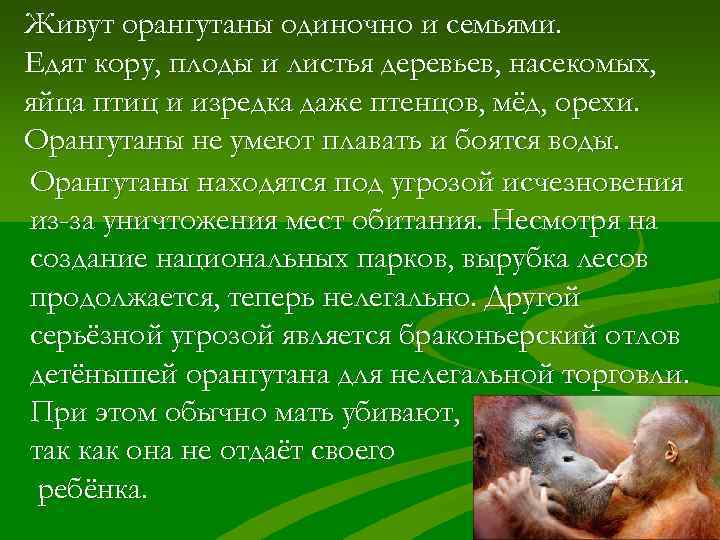 Живут орангутаны одиночно и семьями. Едят кору, плоды и листья деревьев, насекомых, яйца птиц и изредка даже птенцов, мёд, орехи. Орангутаны не умеют плавать и боятся воды.

Орангутаны находятся под угрозой исчезновения из-за уничтожения мест обитания. Несмотря на создание национальных парков, вырубка лесов продолжается, теперь нелегально. Другой серьёзной угрозой является браконьерский отлов детёнышей орангутана для нелегальной торговли. При этом обычно мать убивают, так как она не отдаёт своего ребёнка.